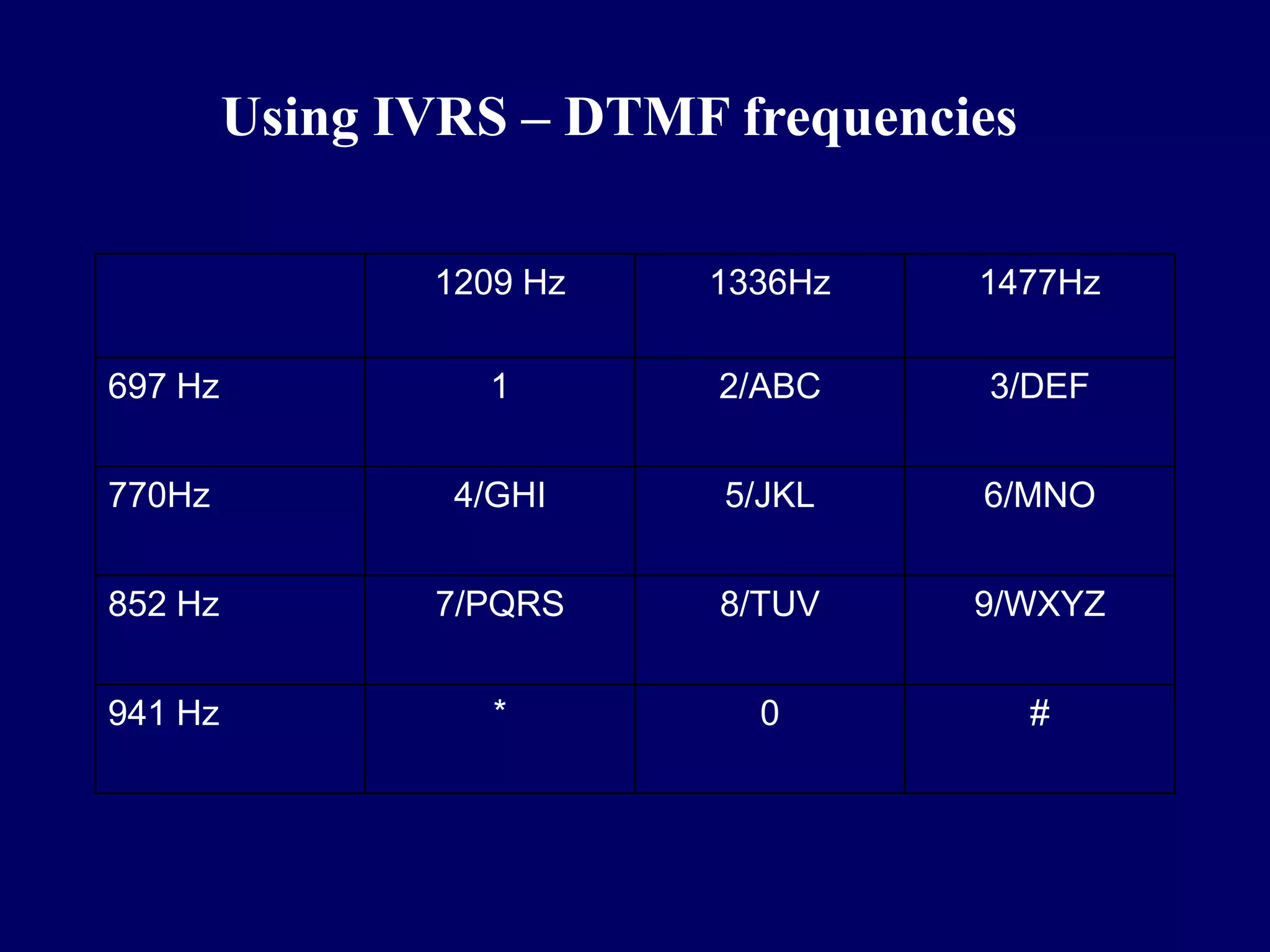 Using IVRS – DTMF frequencies

| | 1209 Hz | 1336Hz | 1477Hz |
|---|---|---|---|
| 697 Hz | 1 | 2/ABC | 3/DEF |
| 770Hz | 4/GHI | 5/JKL | 6/MNO |
| 852 Hz | 7/PQRS | 8/TUV | 9/WXYZ |
| 941 Hz | * | 0 | # |